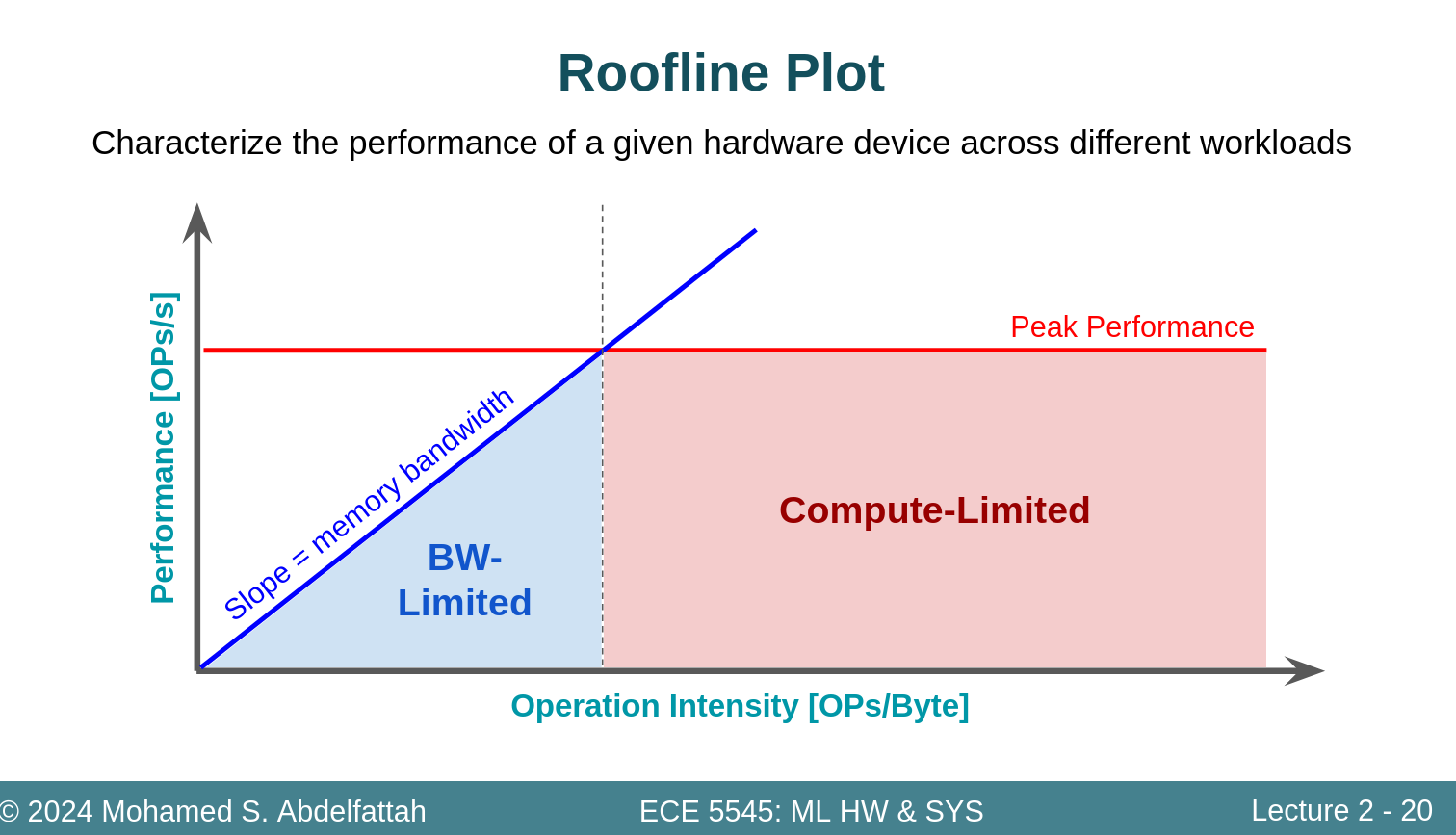 Roofline Plot

Characterize the performance of a given hardware device across different workloads

Performance [OPs/s]

Peak Performance

Slope = memory bandwidth

BW-Limited

Compute-Limited

Operation Intensity [OPs/Byte]

© 2024 Mohamed S. Abdelfattah

ECE 5545: ML HW & SYS

Lecture 2 - 20